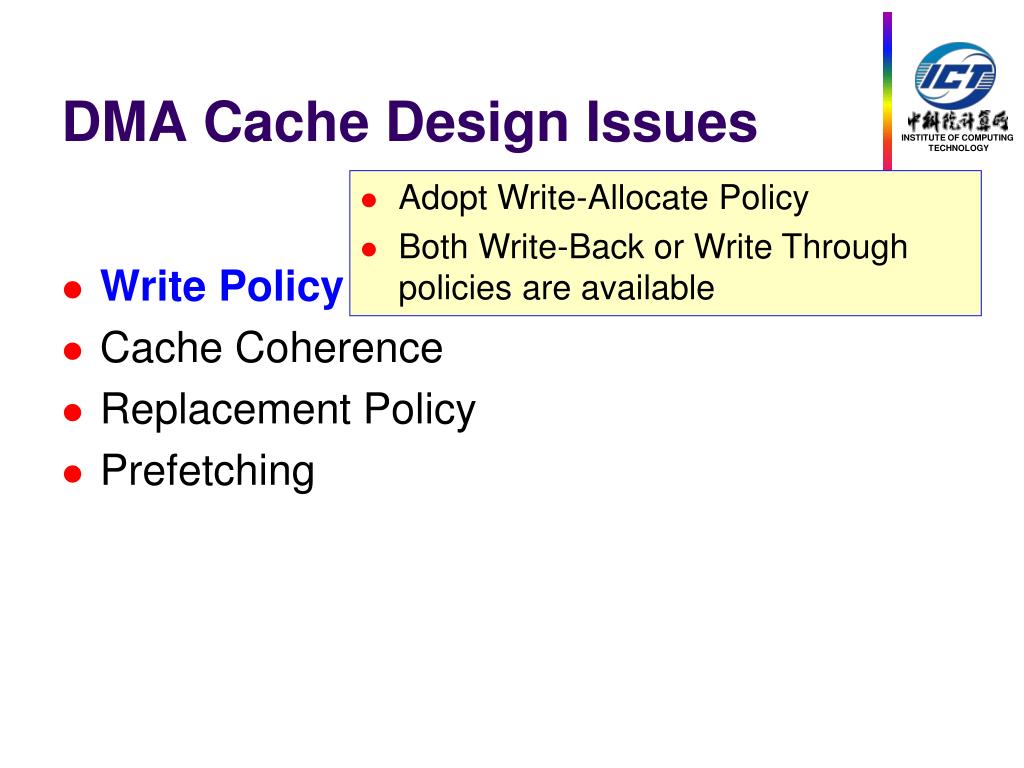 DMA Cache Design Issues

ICT
中科院计算所
INSTITUTE OF COMPUTING TECHNOLOGY

- Adopt Write-Allocate Policy
- Both Write-Back or Write Through policies are available

- Write Policy
- Cache Coherence
- Replacement Policy
- Prefetching